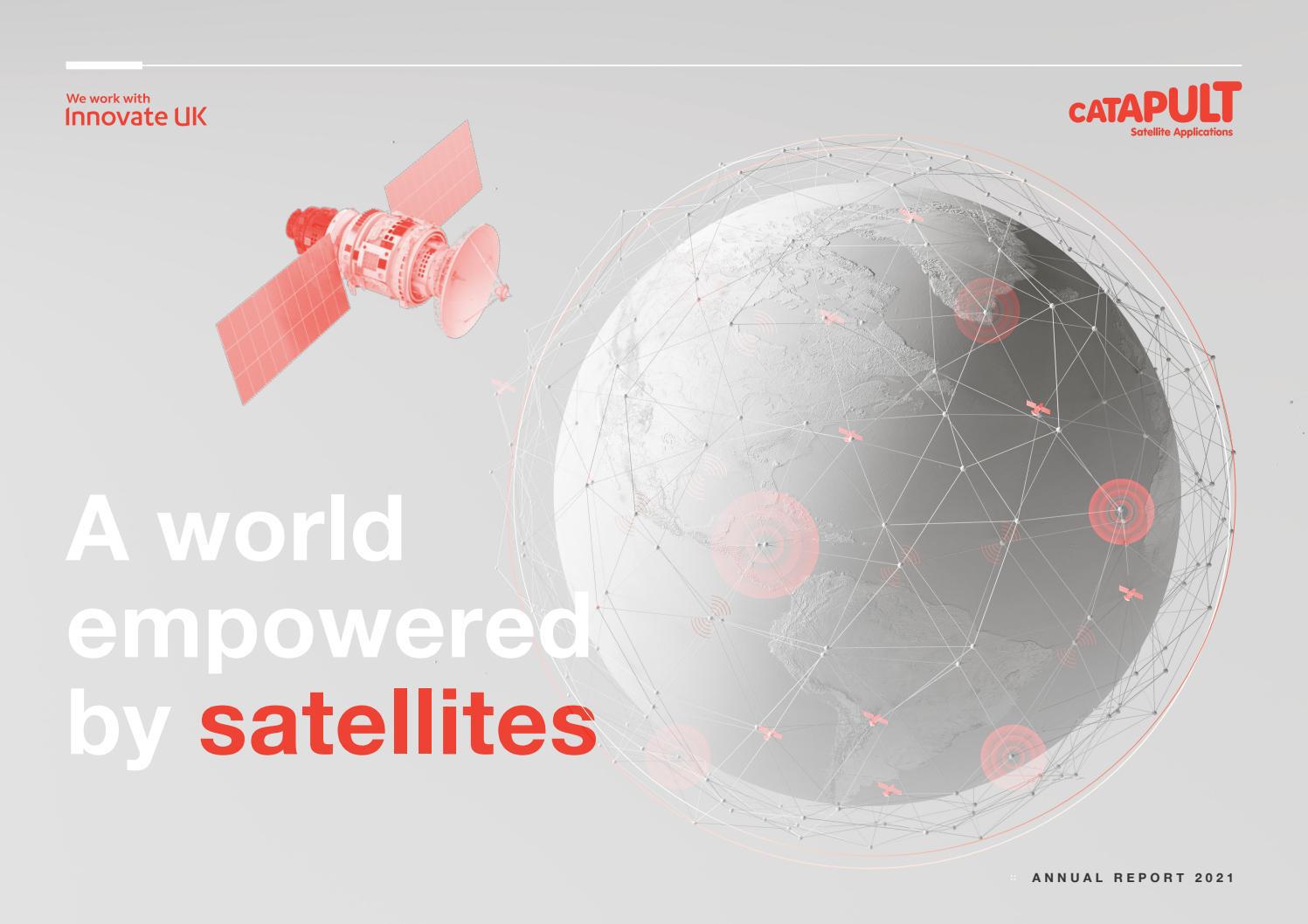 We work with
Innovate UK

CATAPULT
Satellite Applications

A world empowered by satellites

ANNUAL REPORT 2021